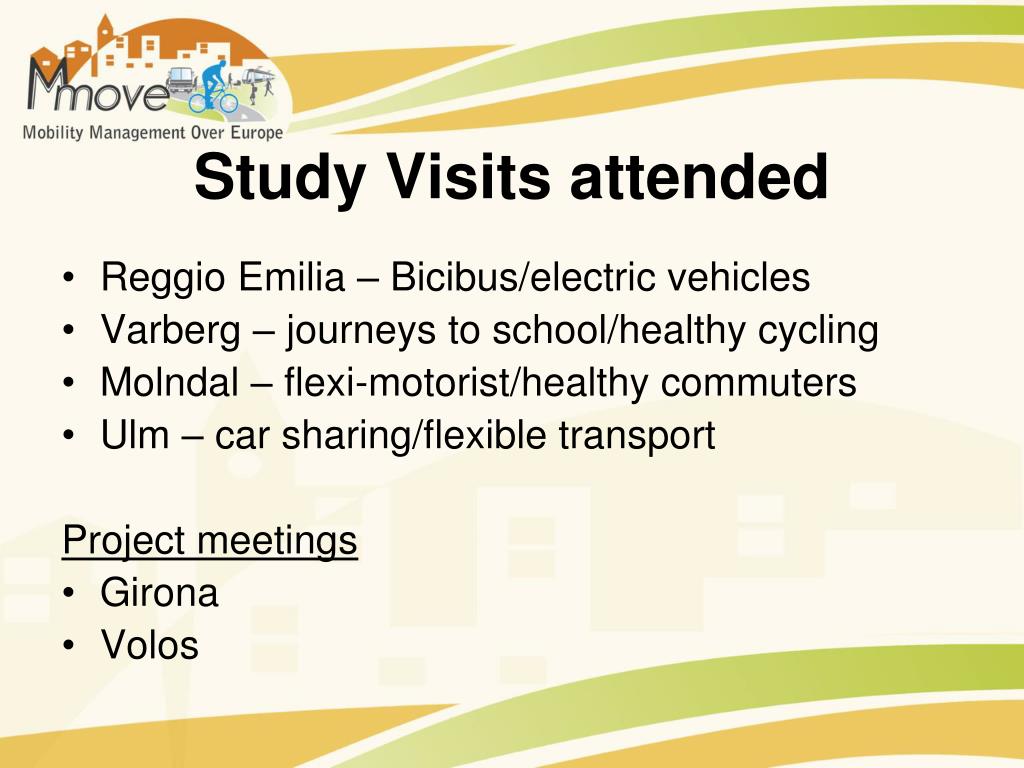 Mmove
Mobility Management Over Europe

Study Visits attended

• Reggio Emilia – Bicibus/electric vehicles
• Varberg – journeys to school/healthy cycling
• Molndal – flexi-motorist/healthy commuters
• Ulm – car sharing/flexible transport

Project meetings
• Girona
• Volos